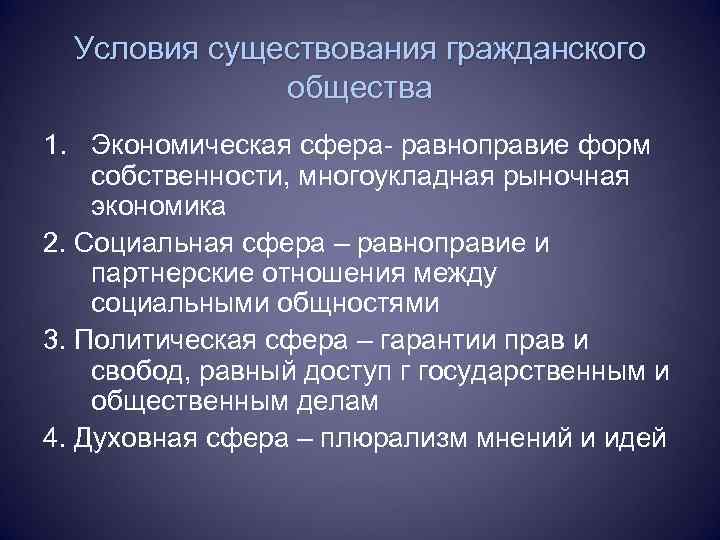 Условия существования гражданского общества

1. Экономическая сфера- равноправие форм собственности, многоукладная рыночная экономика

2. Социальная сфера – равноправие и партнерские отношения между социальными общностями

3. Политическая сфера – гарантии прав и свобод, равный доступ г государственным и общественным делам

4. Духовная сфера – плюрализм мнений и идей